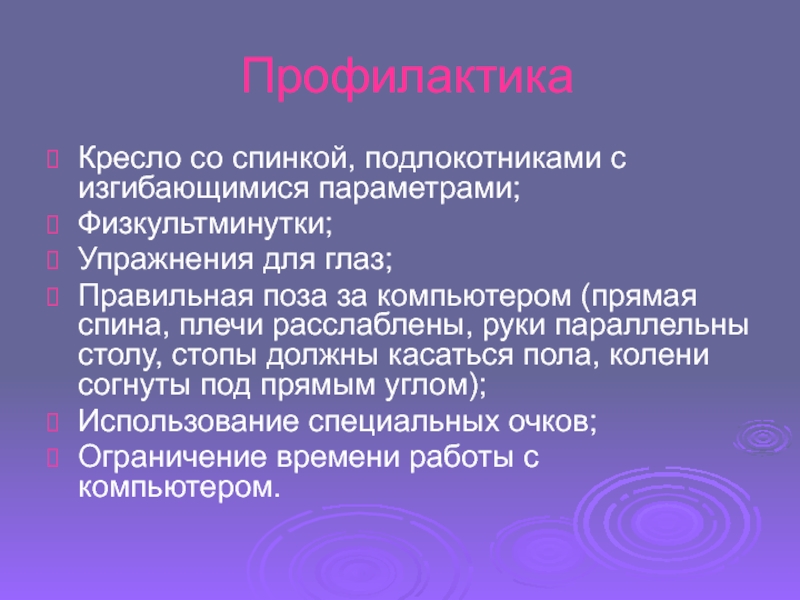 Профилактика

Кресло со спинкой, подлокотниками с изгибающимися параметрами;

Физкультминутки;

Упражнения для глаз;

Правильная поза за компьютером (прямая спина, плечи расслаблены, руки параллельны столу, стопы должны касаться пола, колени согнуты под прямым углом);

Использование специальных очков;

Ограничение времени работы с компьютером.